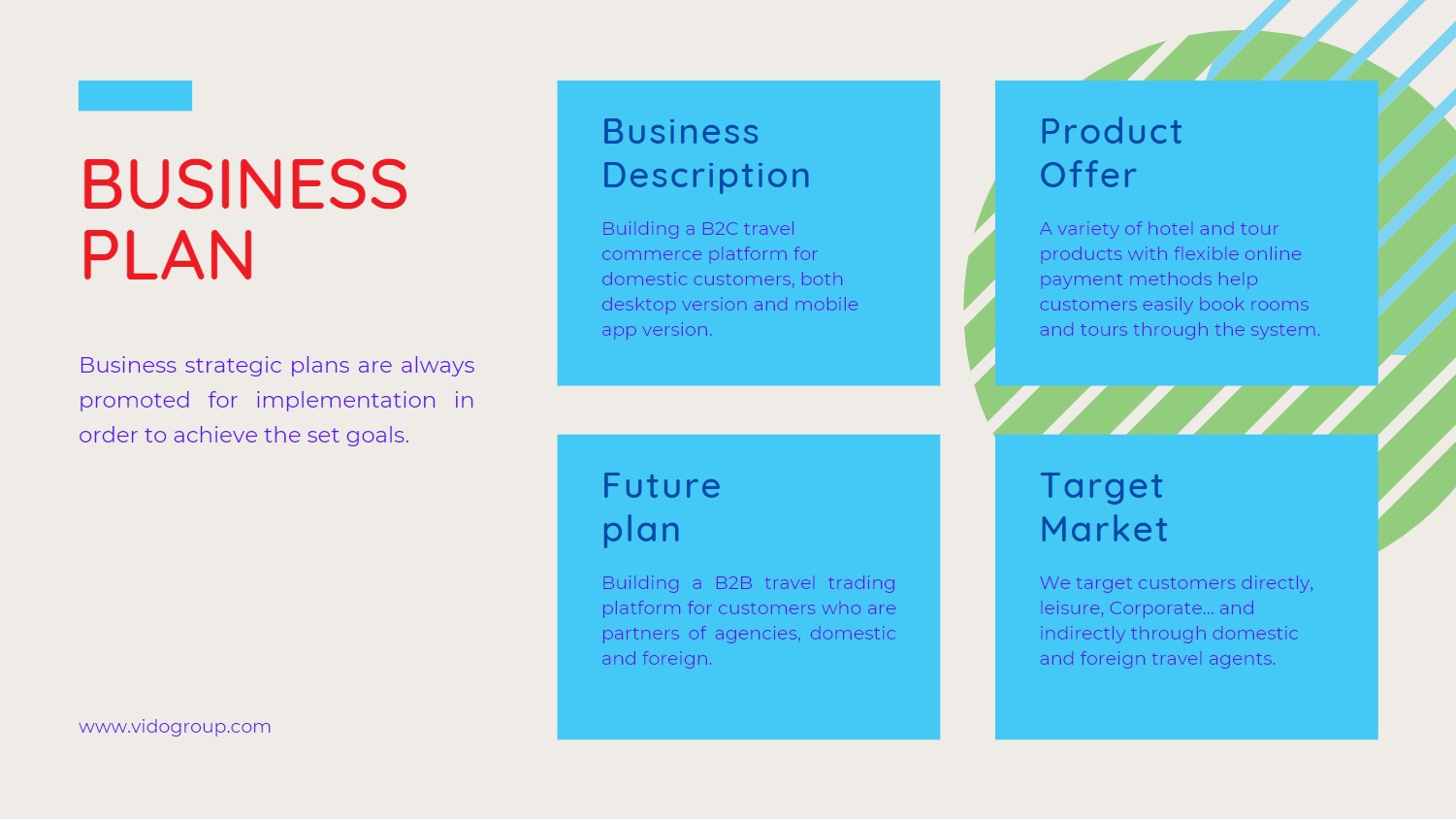 BUSINESS PLAN

Business strategic plans are always promoted for implementation in order to achieve the set goals.

www.vidogroup.com

Business Description

Building a B2C travel commerce platform for domestic customers, both desktop version and mobile app version.

Product Offer

A variety of hotel and tour products with flexible online payment methods help customers easily book rooms and tours through the system.

Future plan

Building a B2B travel trading platform for customers who are partners of agencies, domestic and foreign.

Target Market

We target customers directly, leisure, Corporate... and indirectly through domestic and foreign travel agents.